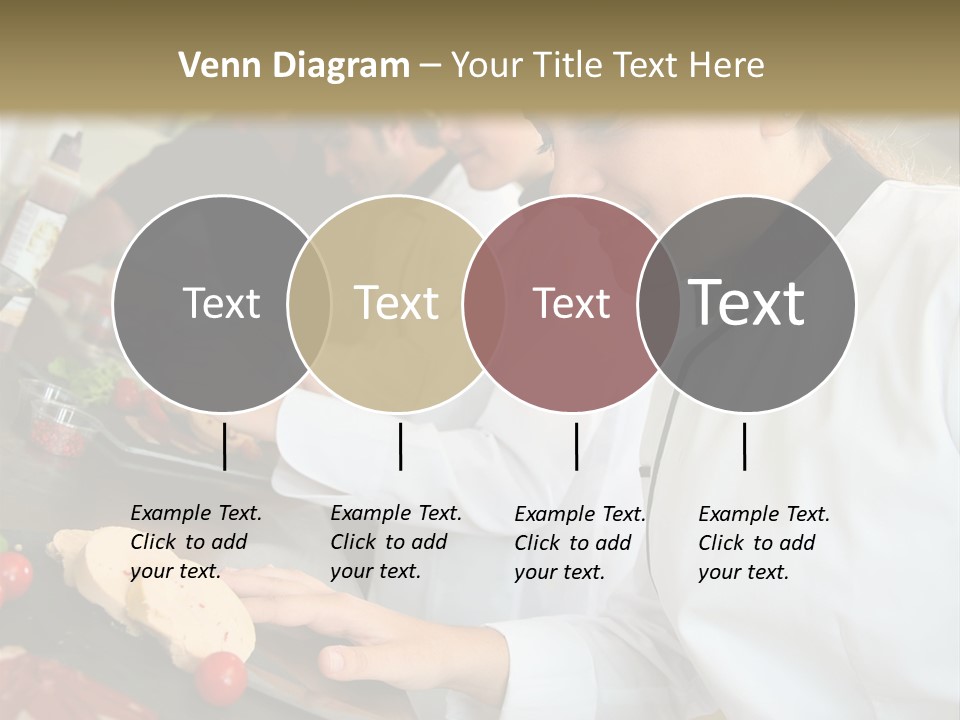 Venn Diagram – Your Title Text Here

Text

Text

Text

Text

Example Text. Click to add your text.

Example Text. Click to add your text.

Example Text. Click to add your text.

Example Text. Click to add your text.